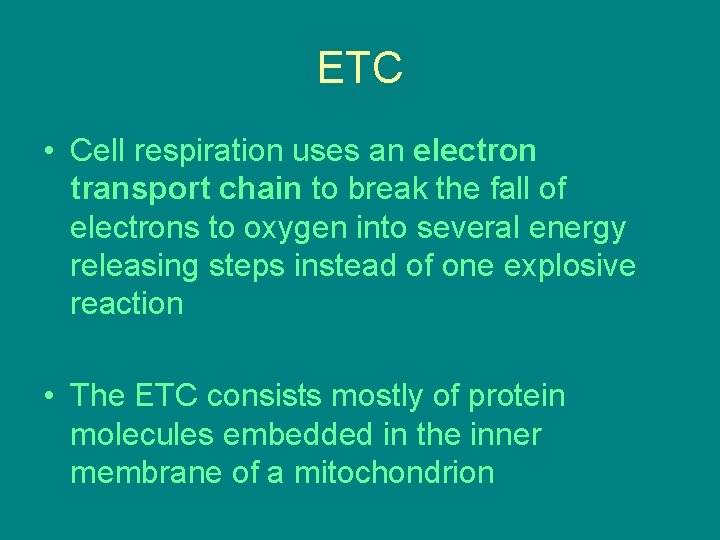 ETC

• Cell respiration uses an electron transport chain to break the fall of electrons to oxygen into several energy releasing steps instead of one explosive reaction

• The ETC consists mostly of protein molecules embedded in the inner membrane of a mitochondrion